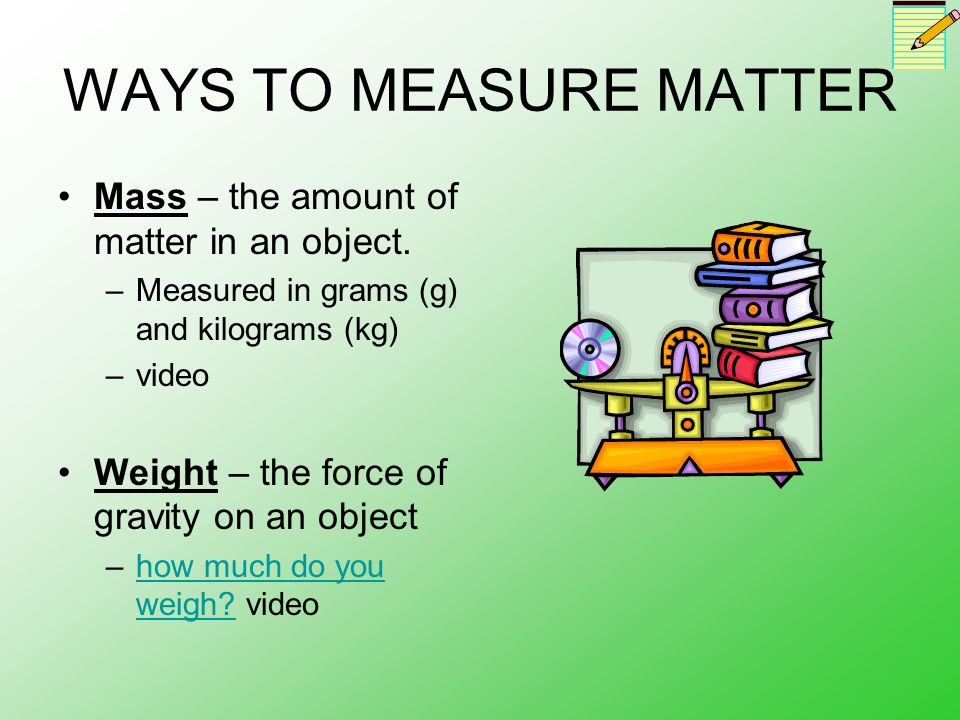 WAYS TO MEASURE MATTER

• Mass – the amount of matter in an object.
– Measured in grams (g) and kilograms (kg)
– video

• Weight – the force of gravity on an object
– how much do you weigh? video